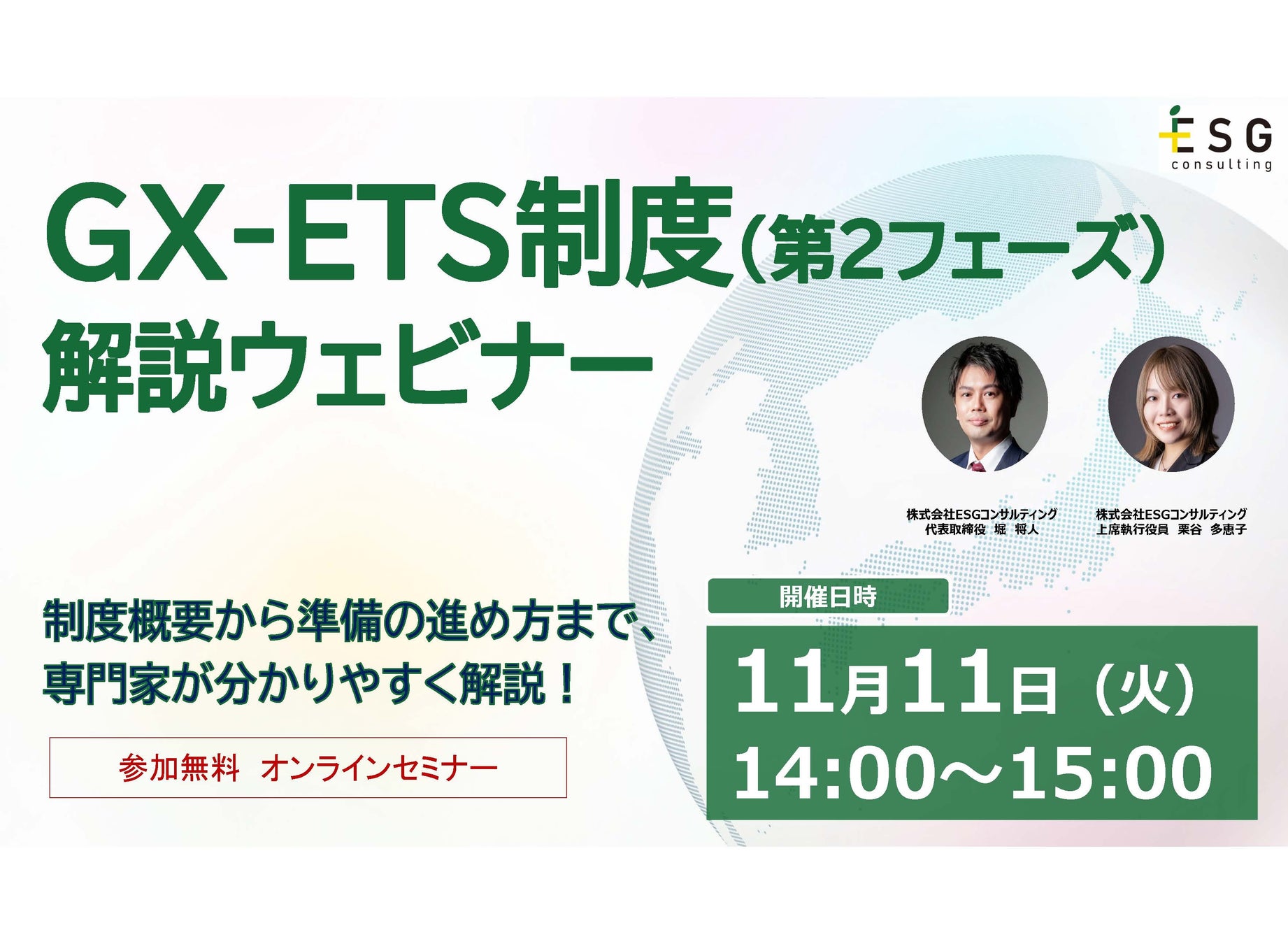 ESG
consulting

GX-ETS制度（第2フェーズ）
解説ウェビナー

株式会社ESGコンサルティング
代表取締役　堀　将人

株式会社ESGコンサルティング
上席執行役員　栗谷　多恵子

制度概要から準備の進め方まで、
専門家が分かりやすく解説！

参加無料　オンラインセミナー

開催日時

11月11日（火）
14:00～15:00